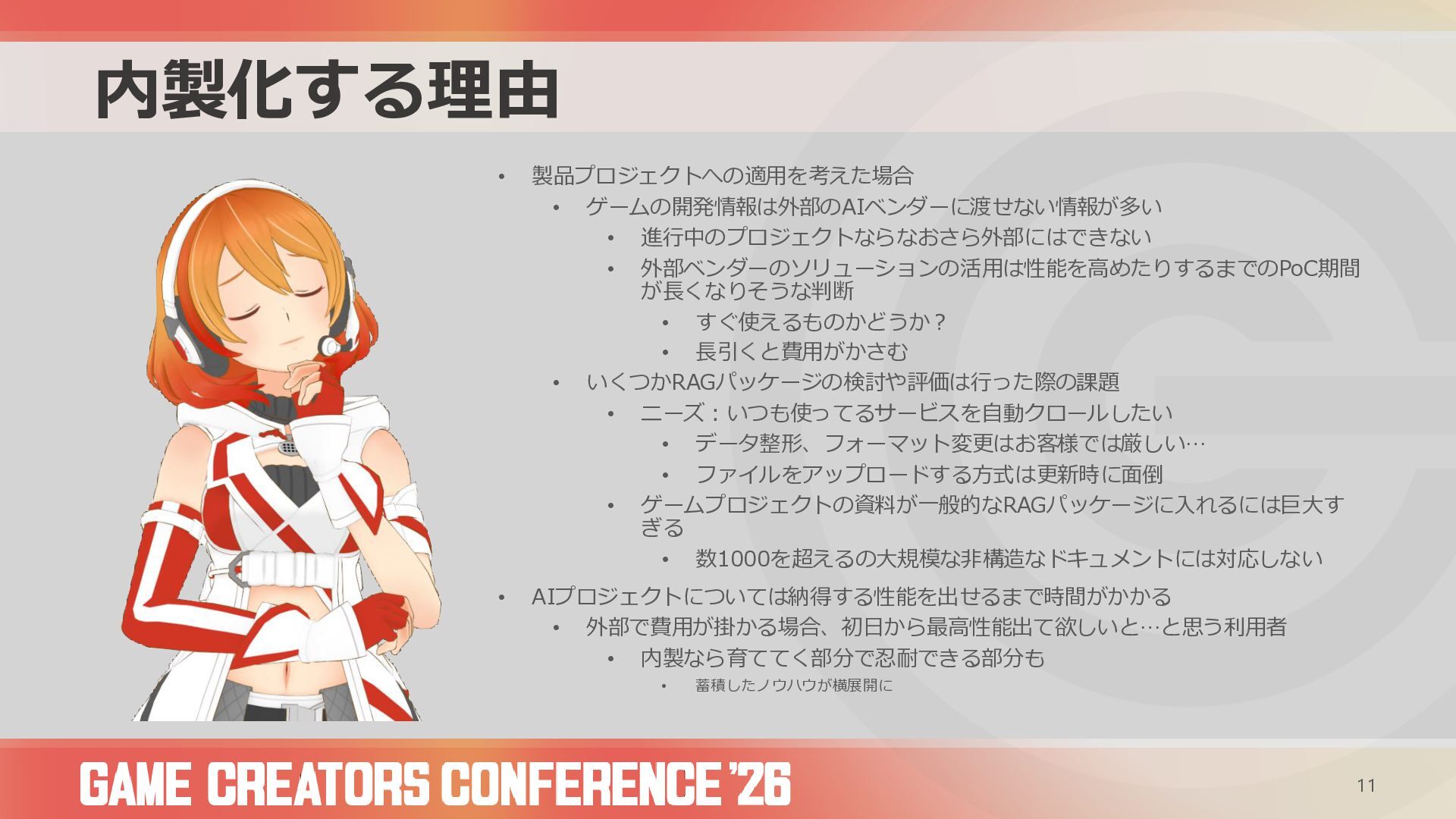 内製化する理由

• 製品プロジェクトへの適用を考えた場合
  • ゲームの開発情報は外部のAIベンダーに渡せない情報が多い
    • 進行中のプロジェクトならなおさら外部にはできない
    • 外部ベンダーのソリューションの活用は性能を高めたりするまでのPoC期間が長くなりそうな判断
      • すぐ使えるものかどうか？
      • 長引くと費用がかさむ
  • いくつかRAGパッケージの検討や評価は行った際の課題
    • ニーズ：いつも使ってるサービスを自動クロールしたい
      • データ整形、フォーマット変更はお客様では厳しい…
      • ファイルをアップロードする方式は更新時に面倒
    • ゲームプロジェクトの資料が一般的なRAGパッケージに入れるには巨大すぎる
      • 数1000を超えるの大規模な非構造なドキュメントには対応しない
• AIプロジェクトについては納得する性能を出せるまで時間がかかる
  • 外部で費用が掛かる場合、初日から最高性能出て欲しいと…と思う利用者
    • 内製なら育ててく部分で忍耐できる部分も
      • 蓄積したノウハウが横展開に

GAME CREATORS CONFERENCE '26

11